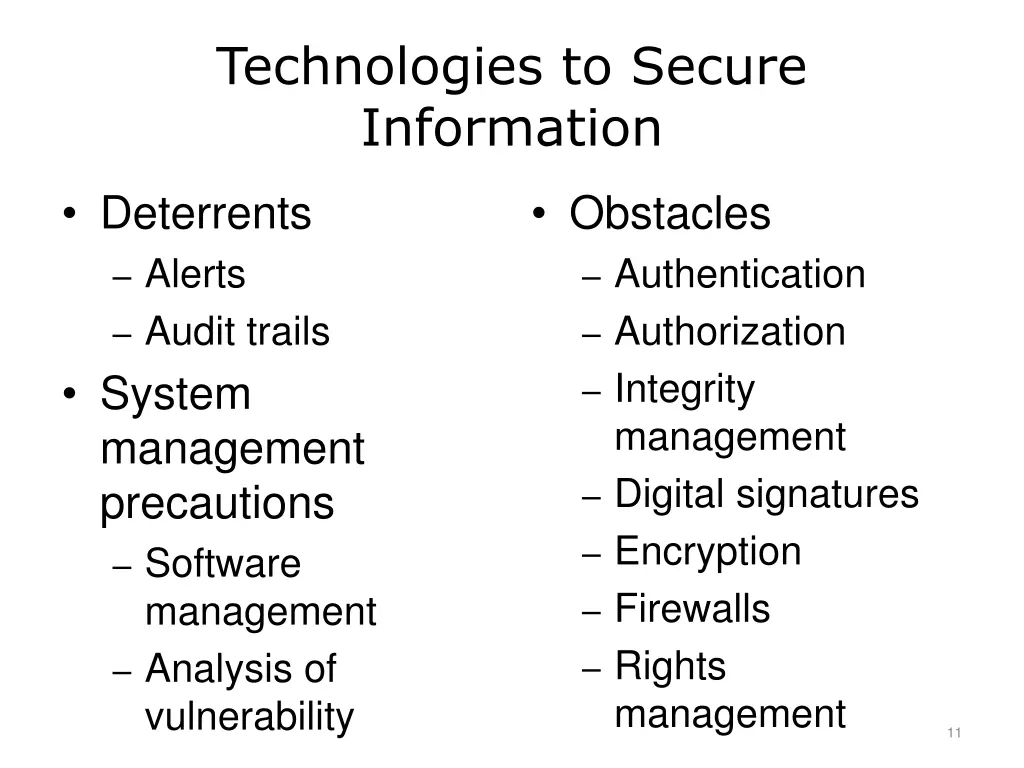 Technologies to Secure Information

• Deterrents
– Alerts
– Audit trails
• System management precautions
– Software management
– Analysis of vulnerability

• Obstacles
– Authentication
– Authorization
– Integrity management
– Digital signatures
– Encryption
– Firewalls
– Rights management

11